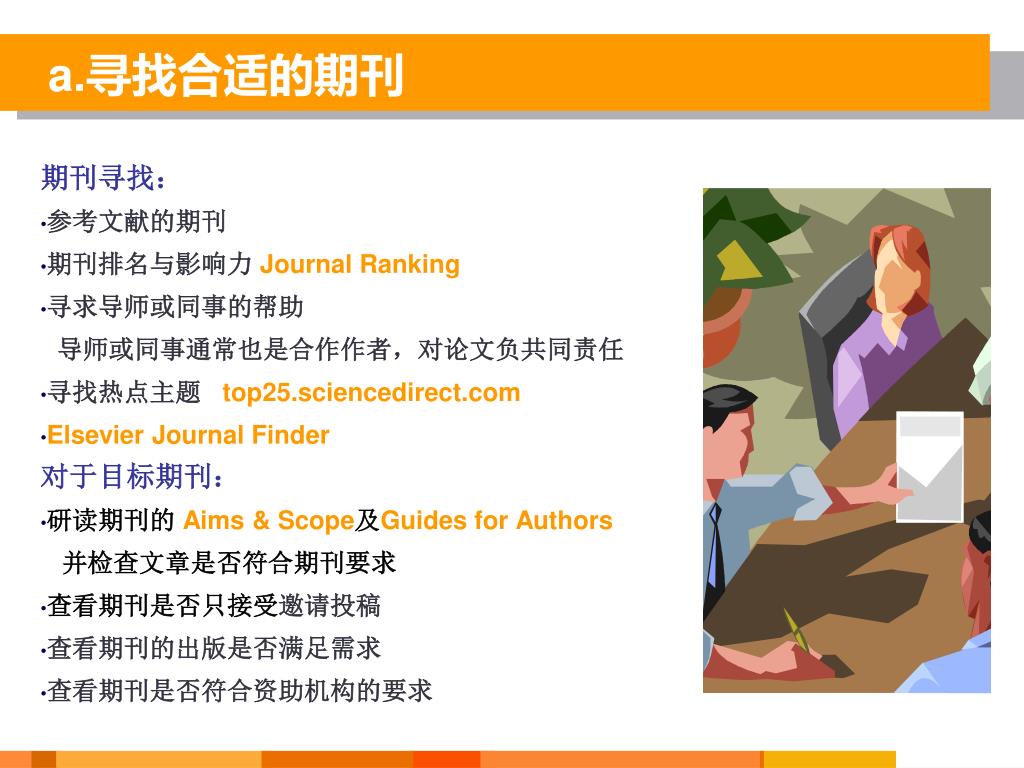 a.寻找合适的期刊

期刊寻找：

•参考文献的期刊

•期刊排名与影响力 Journal Ranking

•寻求导师或同事的帮助
导师或同事通常也是合作作者，对论文负共同责任

•寻找热点主题 top25.sciencedirect.com

•Elsevier Journal Finder

对于目标期刊：

•研读期刊的 Aims & Scope及Guides for Authors
并检查文章是否符合期刊要求

•查看期刊是否只接受邀请投稿

•查看期刊的出版是否满足需求

•查看期刊是否符合资助机构的要求